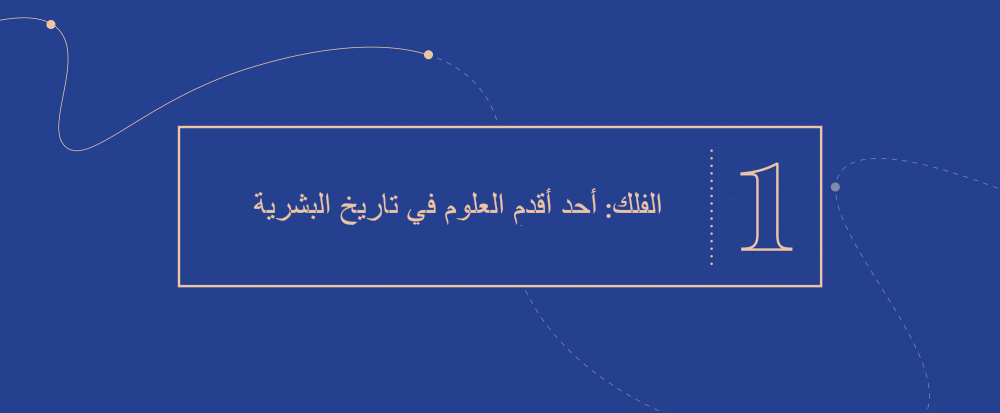 1

الفلك: أحد أقدم العلوم في تاريخ البشرية